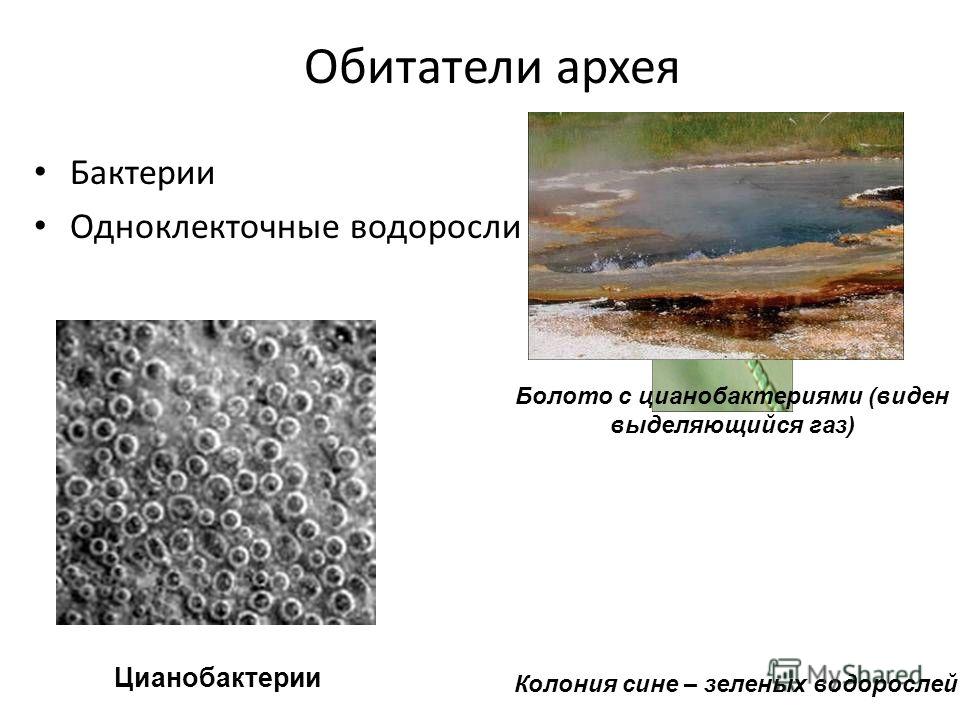 Обитатели архея

• Бактерии
• Одноклекточные водоросли

Болото с цианобактериями (виден выделяющийся газ)

Цианобактерии

Колония сине – зеленых водорослей

MyShared